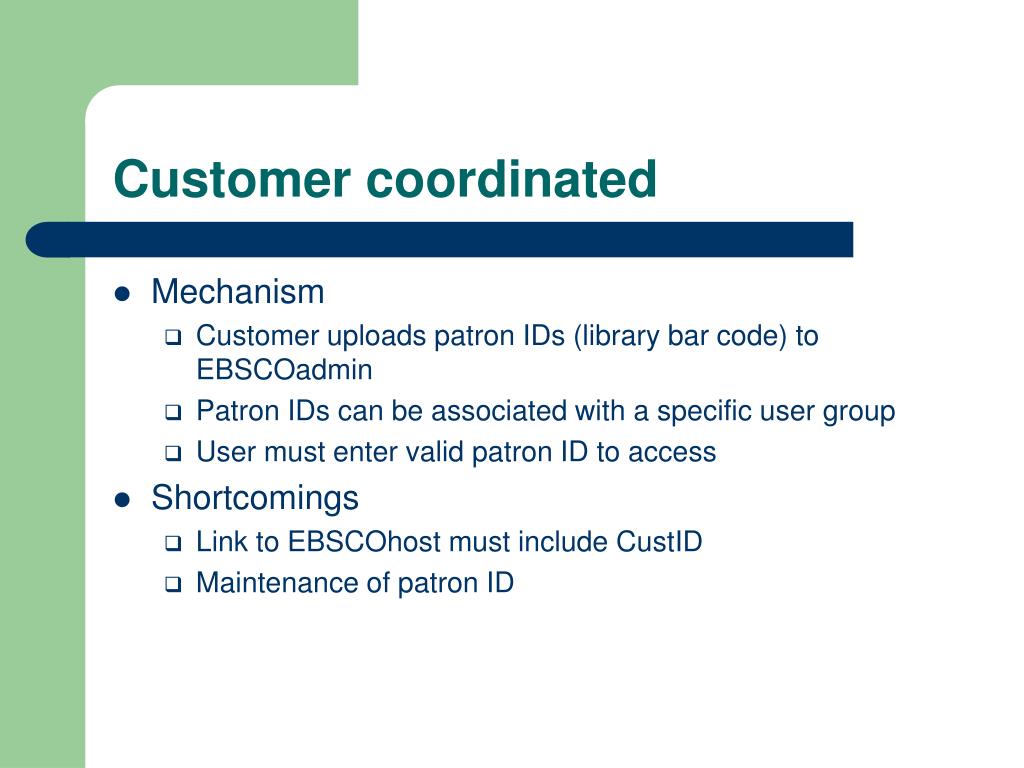 Customer coordinated

- Mechanism
  - Customer uploads patron IDs (library bar code) to EBSCOadmin
  - Patron IDs can be associated with a specific user group
  - User must enter valid patron ID to access
- Shortcomings
  - Link to EBSCOhost must include CustID
  - Maintenance of patron ID